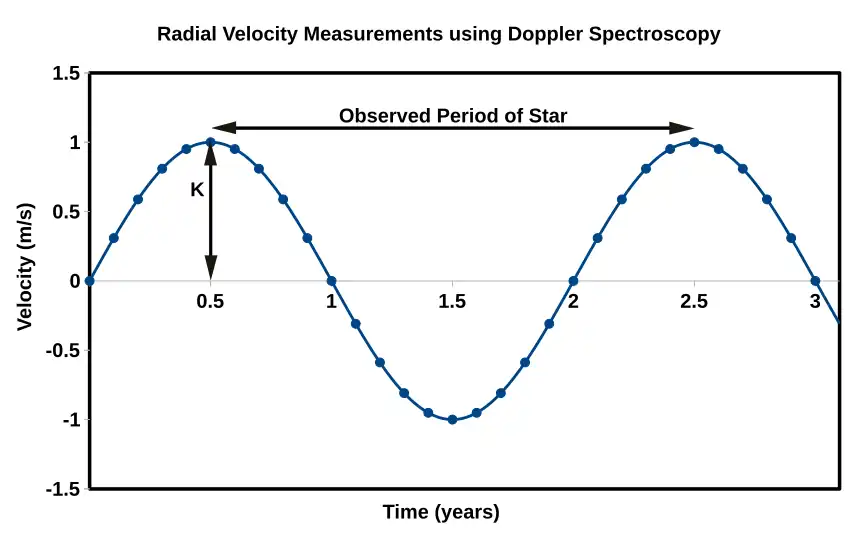 Radial Velocity Measurements using Doppler Spectroscopy

Observed Period of Star

K

Velocity (m/s)

1.5
1
0.5
0
-0.5
-1
-1.5

0.5
1
1.5
2
2.5
3

Time (years)